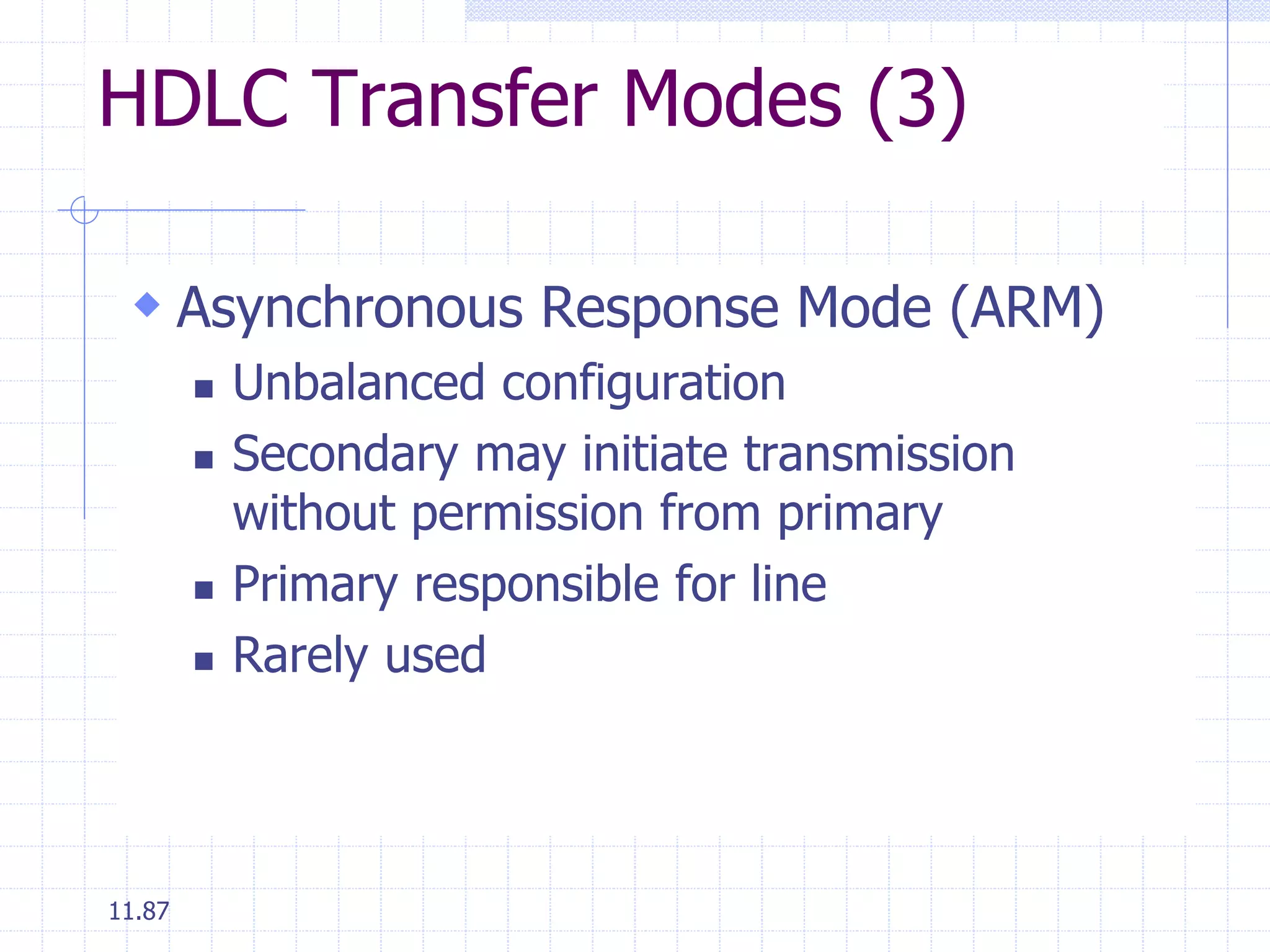 HDLC Transfer Modes (3)

Asynchronous Response Mode (ARM)

Unbalanced configuration

Secondary may initiate transmission without permission from primary

Primary responsible for line

Rarely used

11.87